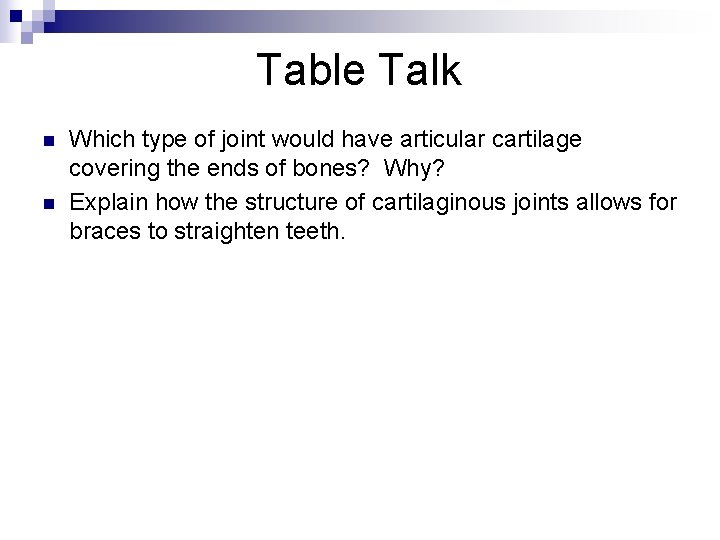 Table Talk

Which type of joint would have articular cartilage covering the ends of bones? Why?

Explain how the structure of cartilaginous joints allows for braces to straighten teeth.